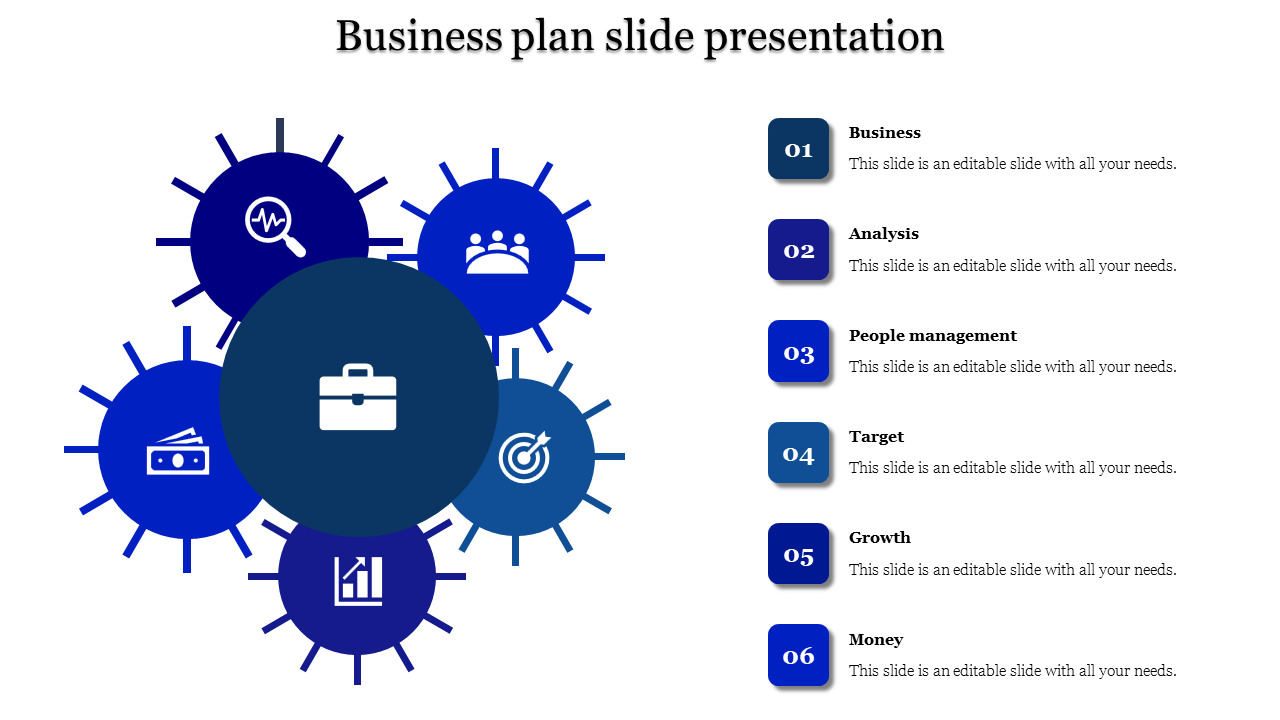 Business plan slide presentation

01
Business
This slide is an editable slide with all your needs.

02
Analysis
This slide is an editable slide with all your needs.

03
People management
This slide is an editable slide with all your needs.

04
Target
This slide is an editable slide with all your needs.

05
Growth
This slide is an editable slide with all your needs.

06
Money
This slide is an editable slide with all your needs.